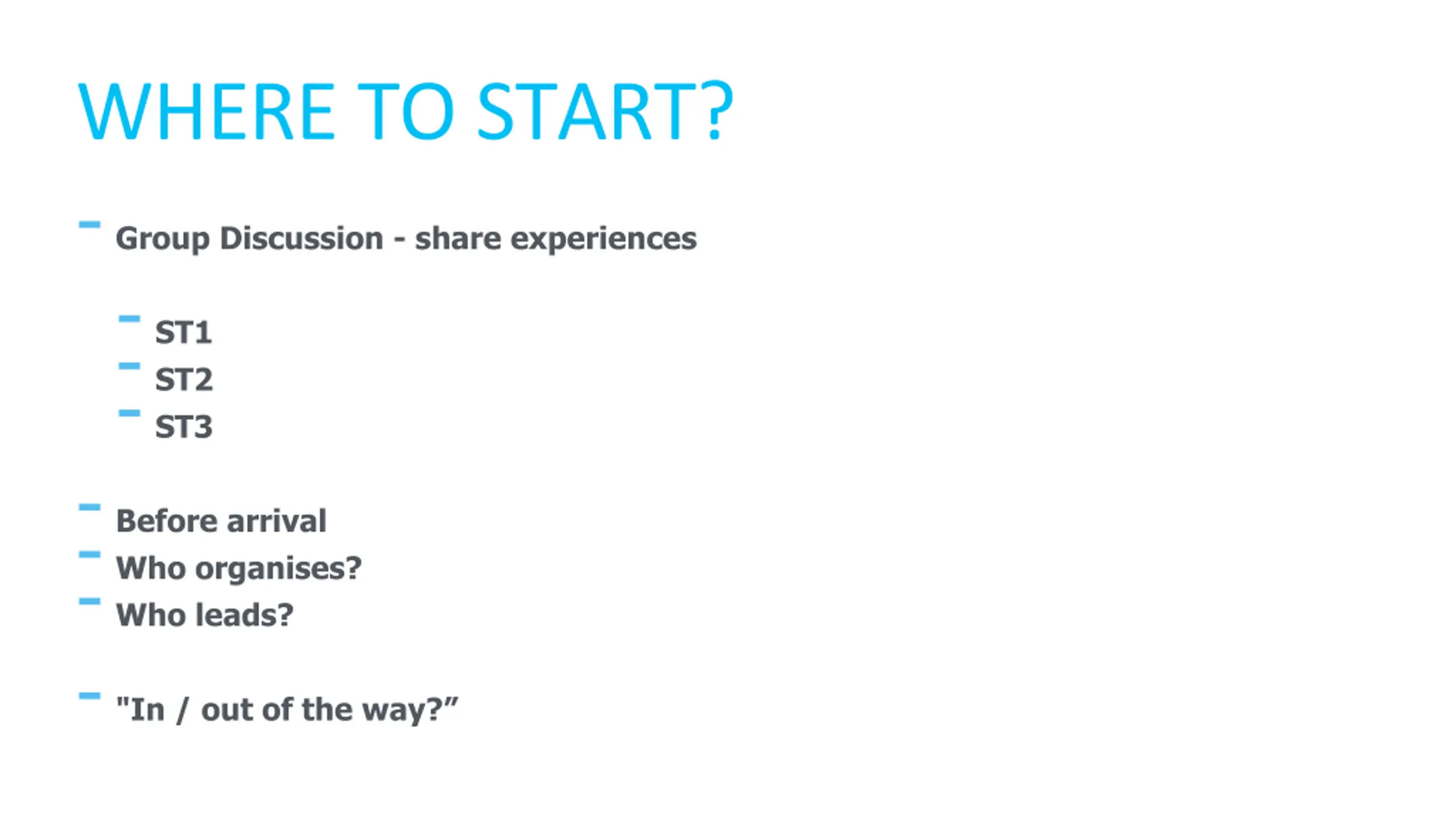 WHERE TO START?

- Group Discussion - share experiences

- ST1
- ST2
- ST3

- Before arrival
- Who organises?
- Who leads?

- "In / out of the way?”